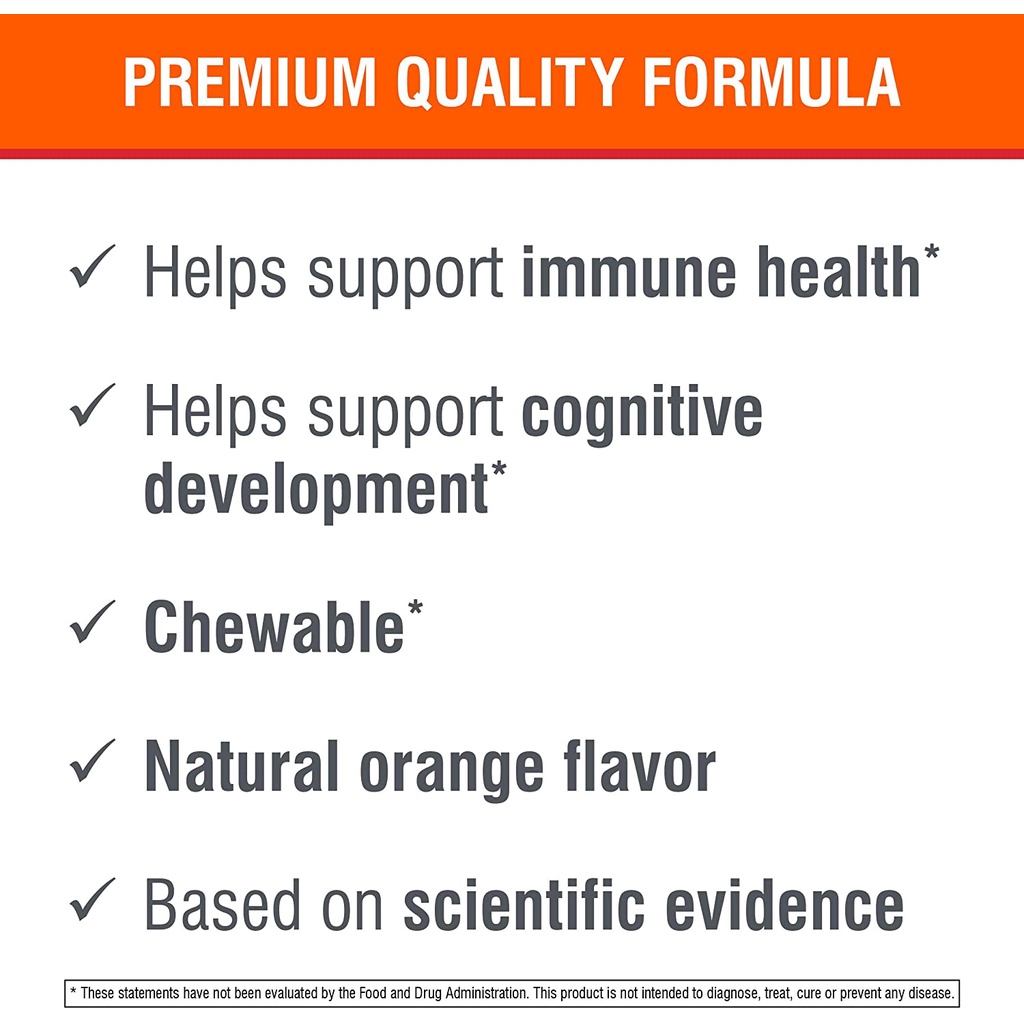 PREMIUM QUALITY FORMULA

✓ Helps support immune health*

✓ Helps support cognitive development*

✓ Chewable*

✓ Natural orange flavor

✓ Based on scientific evidence

* These statements have not been evaluated by the Food and Drug Administration. This product is not intended to diagnose, treat, cure or prevent any disease.